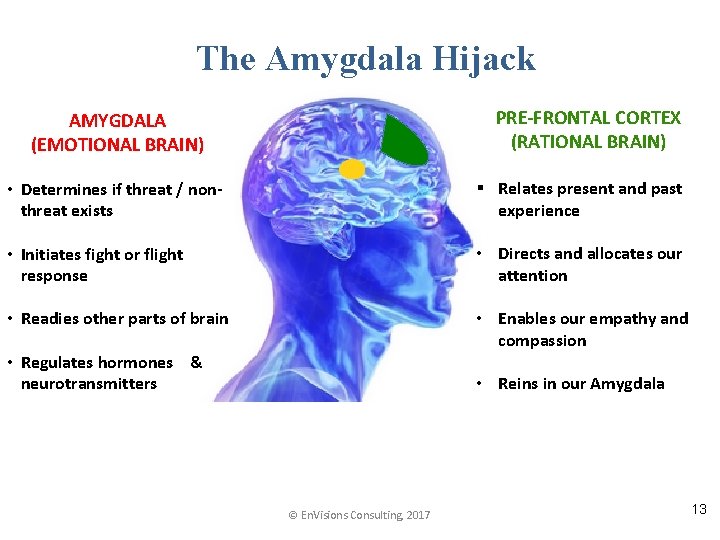 The Amygdala Hijack

AMYGDALA
(EMOTIONAL BRAIN)

• Determines if threat / non-threat exists

• Initiates fight or flight response

• Readies other parts of brain

• Regulates hormones & neurotransmitters

PRE-FRONTAL CORTEX
(RATIONAL BRAIN)

▪ Relates present and past experience

• Directs and allocates our attention

• Enables our empathy and compassion

• Reins in our Amygdala

© EnVisions Consulting, 2017

13